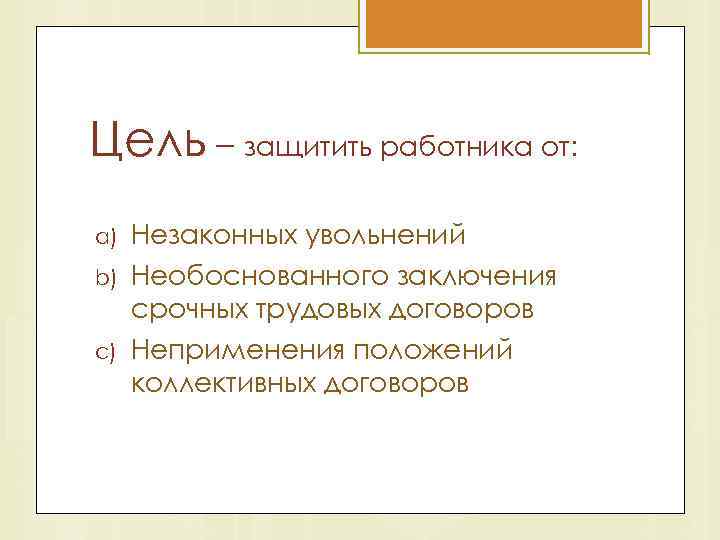 Цель – защитить работника от:

a) Незаконных увольнений
b) Необоснованного заключения срочных трудовых договоров
c) Неприменения положений коллективных договоров